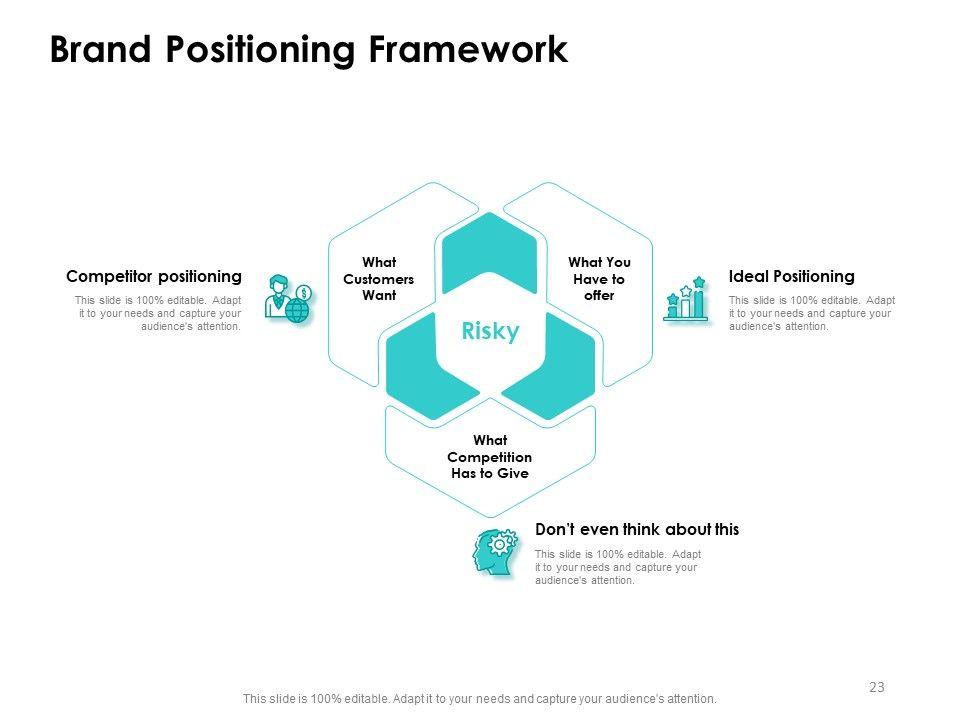 Brand Positioning Framework

Competitor positioning

This slide is 100% editable. Adapt it to your needs and capture your audience's attention.

What Customers Want

What You Have to offer

Risky

What Competition Has to Give

Ideal Positioning

This slide is 100% editable. Adapt it to your needs and capture your audience's attention.

Don't even think about this

This slide is 100% editable. Adapt it to your needs and capture your audience's attention.

23

This slide is 100% editable. Adapt it to your needs and capture your audience's attention.